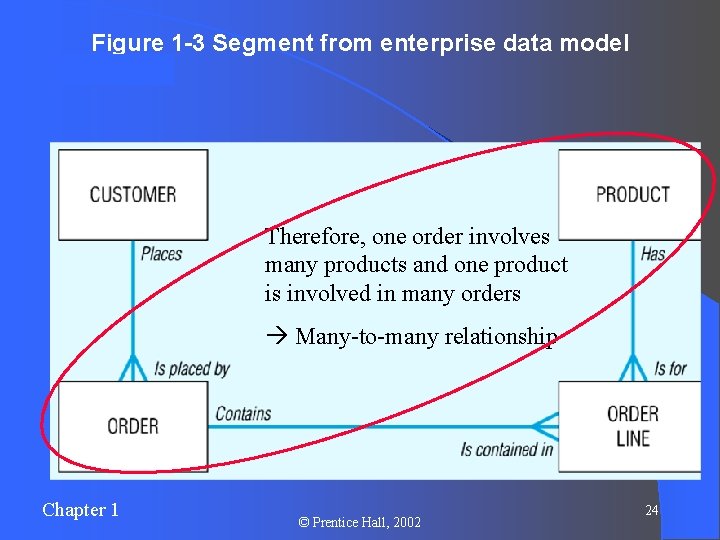 Figure 1-3 Segment from enterprise data model

CUSTOMER

PRODUCT

Places

Has

Therefore, one order involves many products and one product is involved in many orders

→ Many-to-many relationship

Is placed by

Is for

ORDER

Contains

Is contained in

ORDER LINE

Chapter 1

© Prentice Hall, 2002

24